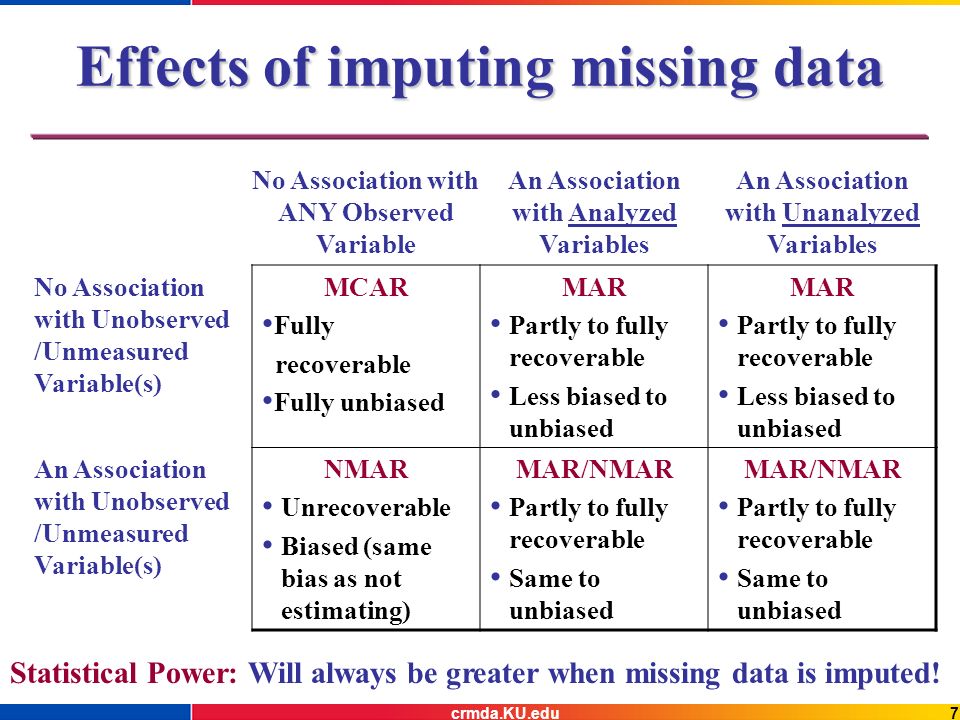 Effects of imputing missing data

| | No Association with ANY Observed Variable | An Association with Analyzed Variables | An Association with Unanalyzed Variables |
|---|---|---|---|
| No Association with Unobserved /Unmeasured Variable(s) | MCAR •Fully recoverable •Fully unbiased | MAR • Partly to fully recoverable • Less biased to unbiased | MAR • Partly to fully recoverable • Less biased to unbiased |
| An Association with Unobserved /Unmeasured Variable(s) | NMAR • Unrecoverable • Biased (same bias as not estimating) | MAR/NMAR • Partly to fully recoverable • Same to unbiased | MAR/NMAR • Partly to fully recoverable • Same to unbiased |

Statistical Power: Will always be greater when missing data is imputed!

crmda.KU.edu

7